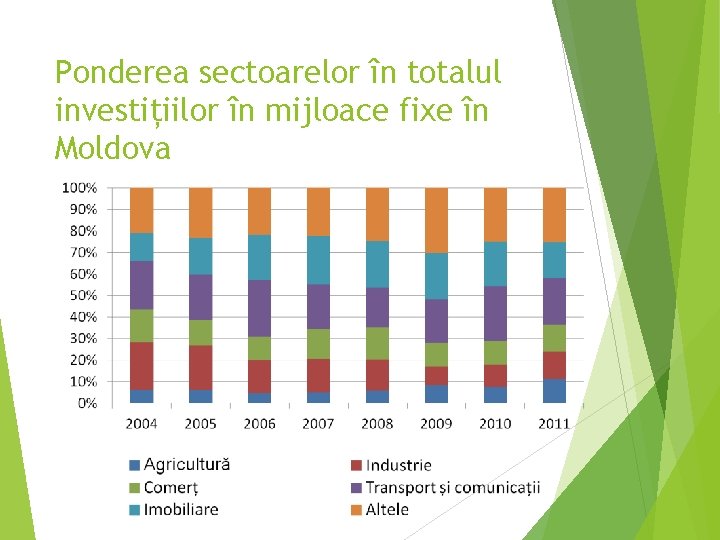 Ponderea sectoarelor în totalul investițiilor în mijloace fixe în Moldova

100%
90%
80%
70%
60%
50%
40%
30%
20%
10%
0%

2004 2005 2006 2007 2008 2009 2010 2011

Agricultură
Industrie
Comerț
Transport și comunicații
Imobiliare
Altele